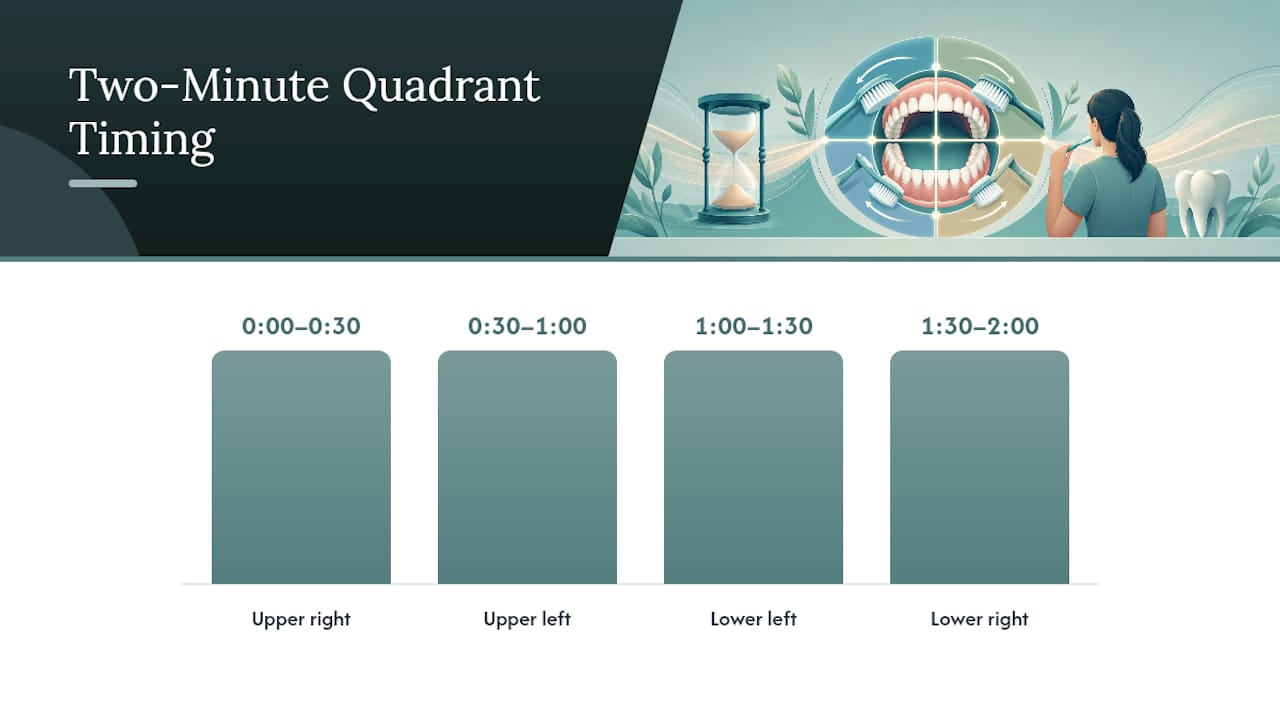 Two-Minute Quadrant Timing

0:00–0:30

0:30–1:00

1:00–1:30

1:30–2:00

Upper right

Upper left

Lower left

Lower right